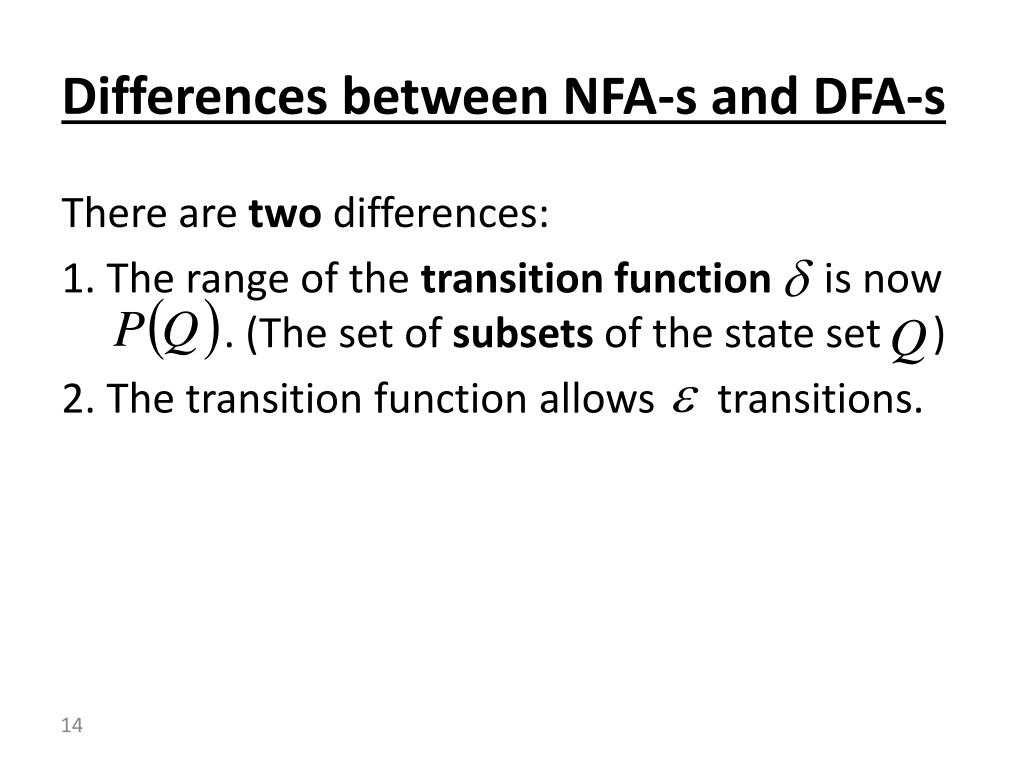 Differences between NFA-s and DFA-s

There are two differences:

1. The range of the transition function $\delta$ is now $P(Q)$. (The set of subsets of the state set $Q$)

2. The transition function allows $\varepsilon$ transitions.

14